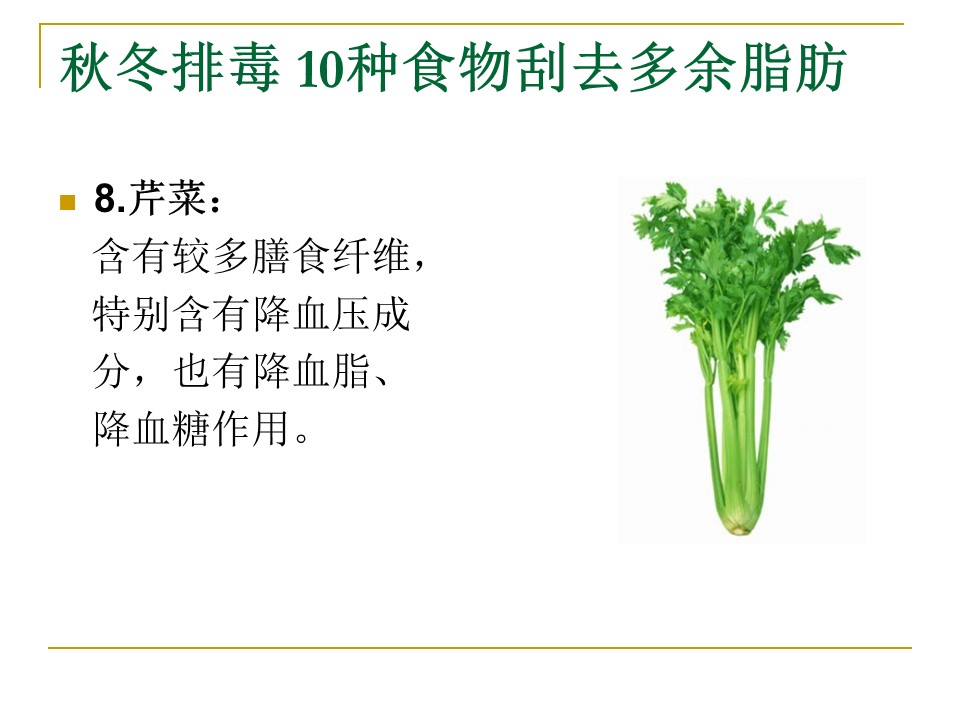 秋冬排毒 10种食物刮去多余脂肪

8.芹菜：
含有较多膳食纤维，特别含有降血压成分，也有降血脂、降血糖作用。